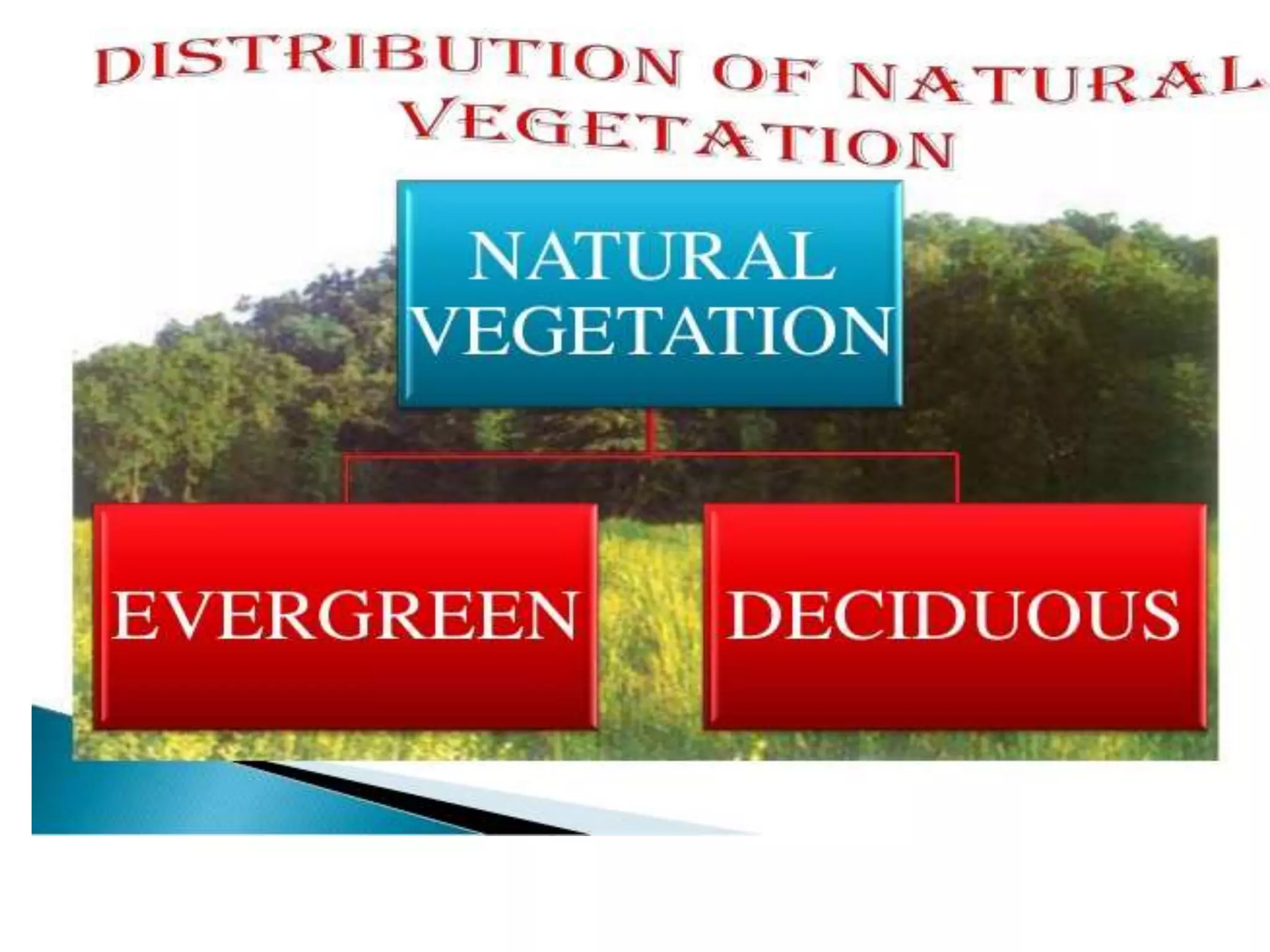 DISTRIBUTION OF NATURAL VEGETATION

NATURAL VEGETATION

EVERGREEN

DECIDUOUS